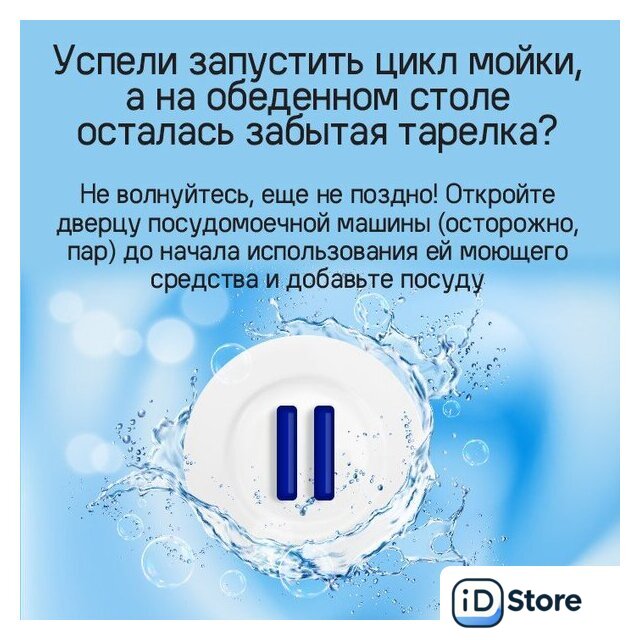 Успели запустить цикл мойки, а на обеденном столе осталась забытая тарелка?

Не волнуйтесь, еще не поздно! Откройте дверцу посудомоечной машины (осторожно, пар) до начала использования ей моющего средства и добавьте посуду

iD Store